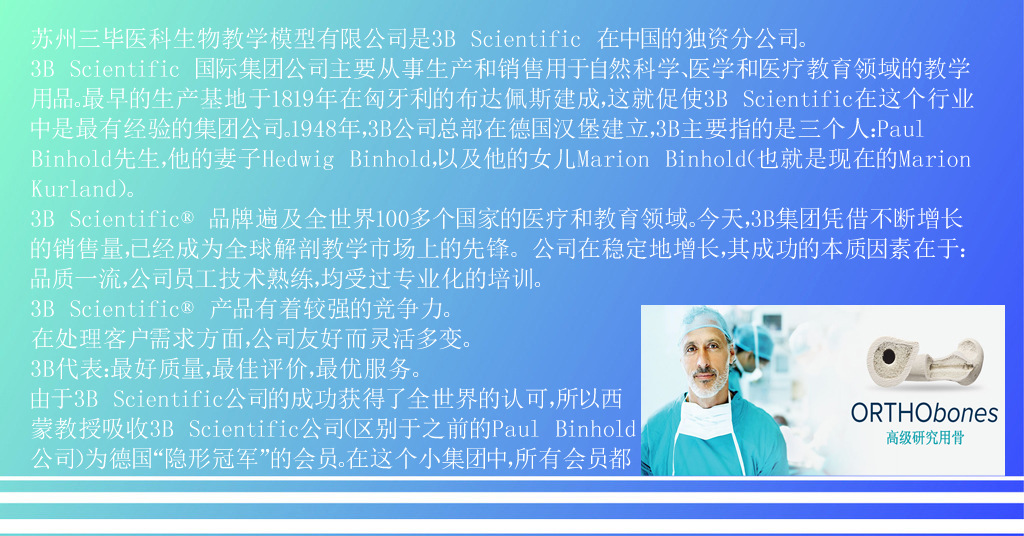 苏州三毕医科生物教学模型有限公司是3B Scientific 在中国的独资分公司。
3B Scientific 国际集团公司主要从事生产和销售用于自然科学、医学和医疗教育领域的教学用品。最早的生产基地于1819年在匈牙利的布达佩斯建成,这就促使3B Scientific在这个行业中是最有经验的集团公司。1948年,3B公司总部在德国汉堡建立,3B主要指的是三个人:Paul Binhold先生,他的妻子Hedwig Binhold,以及他的女儿Marion Binhold(也就是现在的Marion Kurland)。
3B Scientific® 品牌遍及全世界100多个国家的医疗和教育领域。今天,3B集团凭借不断增长的销售量,已经成为全球解剖教学市场上的先锋。公司在稳定地增长,其成功的本质因素在于:品质一流,公司员工技术熟练,均受过专业化的培训。
3B Scientific® 产品有着较强的竞争力。
在处理客户需求方面,公司友好而灵活多变。
3B代表:最好质量,最佳评价,最优服务。
由于3B Scientific公司的成功获得了全世界的认可,所以西蒙教授吸收3B Scientific公司(区别于之前的Paul Binhold公司)为德国“隐形冠军”的会员。在这个小集团中,所有会员都

ORTHObones
高级研究用骨